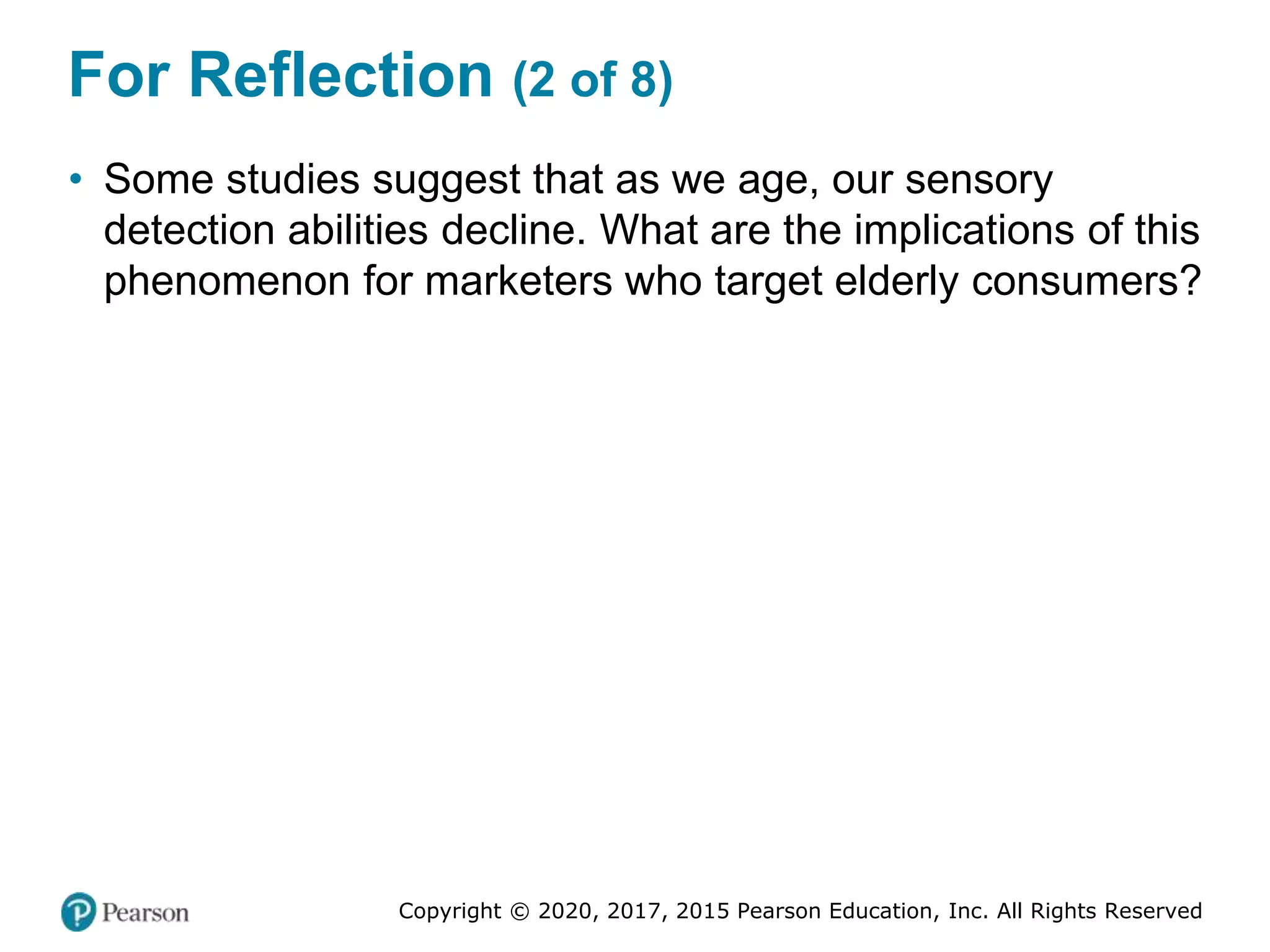 For Reflection (2 of 8)

• Some studies suggest that as we age, our sensory detection abilities decline. What are the implications of this phenomenon for marketers who target elderly consumers?

Pearson

Copyright © 2020, 2017, 2015 Pearson Education, Inc. All Rights Reserved